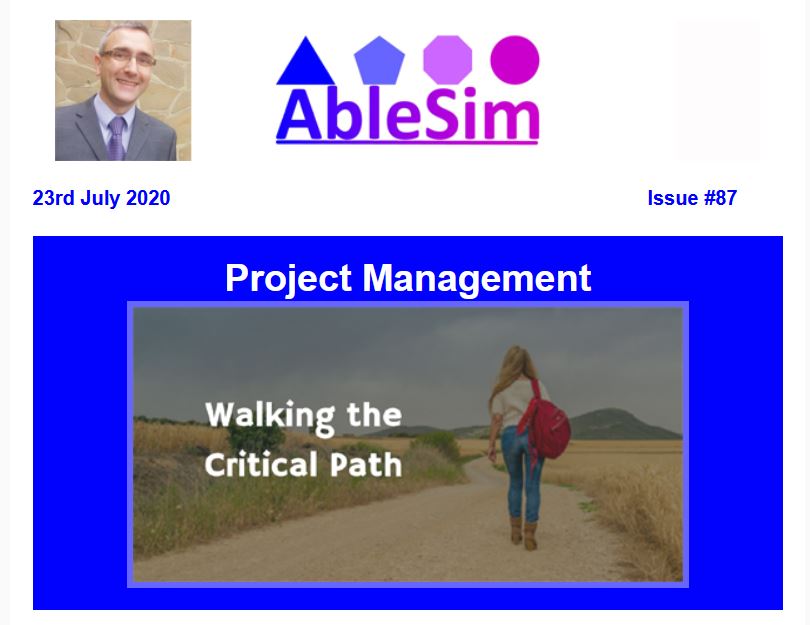 AbleSim

23rd July 2020

Issue #87

Project Management

Walking the Critical Path